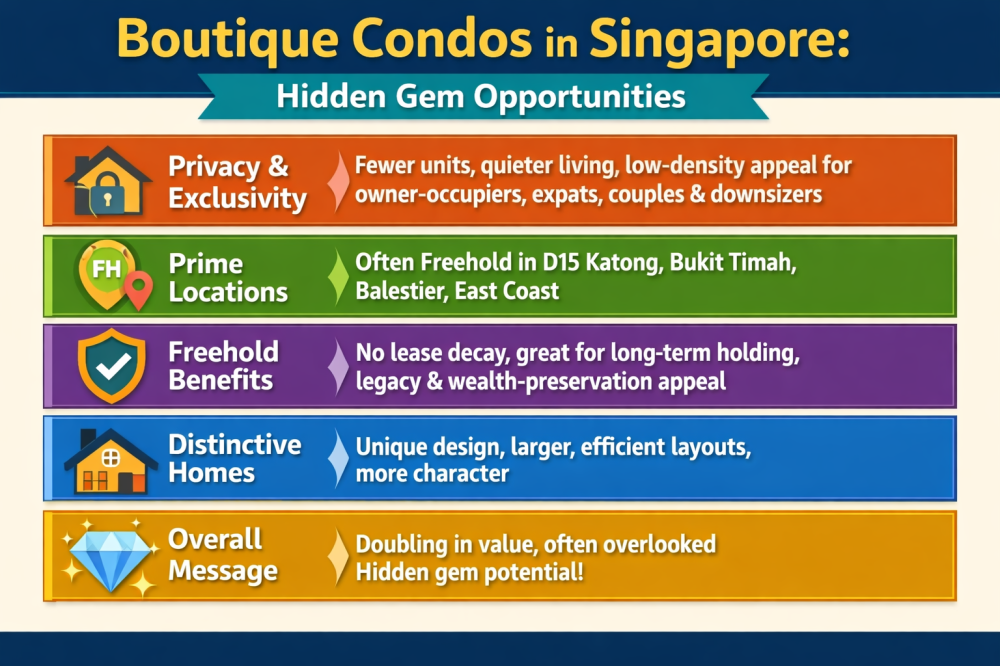 Boutique Condos in Singapore:

Hidden Gem Opportunities

Privacy & Exclusivity

Fewer units, quieter living, low-density appeal for owner-occupiers, expats, couples & downsizers

FH

Prime Locations

Often Freehold in D15 Katong, Bukit Timah, Balestier, East Coast

Freehold Benefits

No lease decay, great for long-term holding, legacy & wealth-preservation appeal

Distinctive Homes

Unique design, larger, efficient layouts, more character

Overall Message

Doubling in value, often overlooked Hidden gem potential!